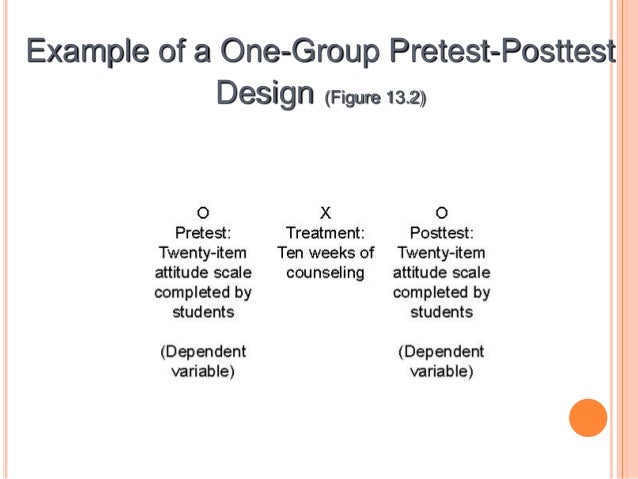 Example of a One-Group Pretest-Posttest Design (Figure 13.2)

O
Pretest: Twenty-item attitude scale completed by students

(Dependent variable)

X
Treatment: Ten weeks of counseling

O
Posttest: Twenty-item attitude scale completed by students

(Dependent variable)